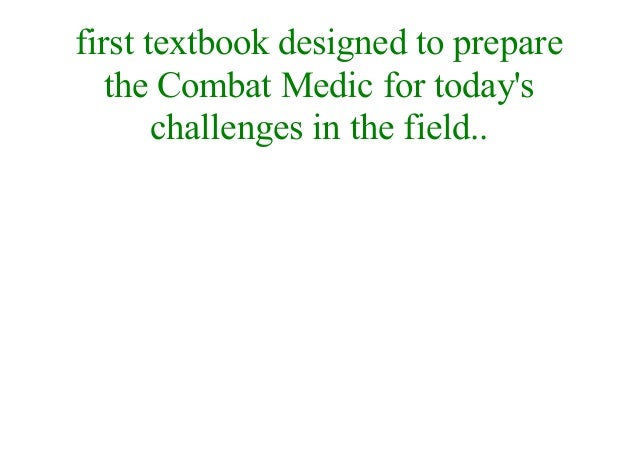 first textbook designed to prepare the Combat Medic for today's challenges in the field..